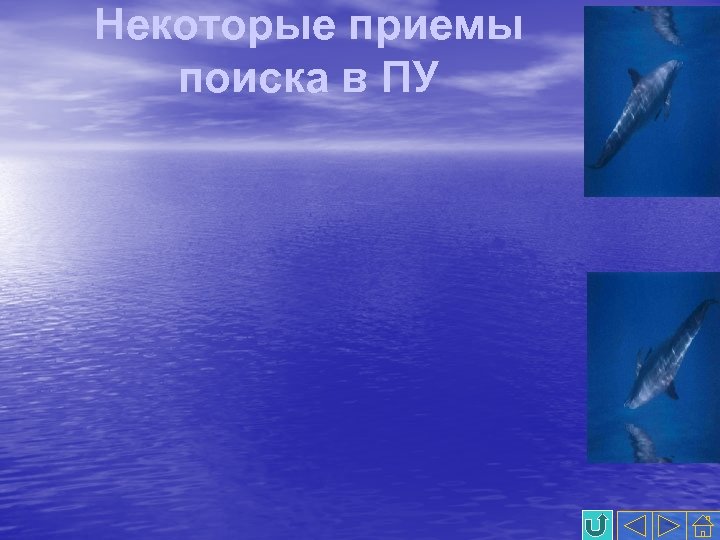 Некоторые приемы поиска в ПУ